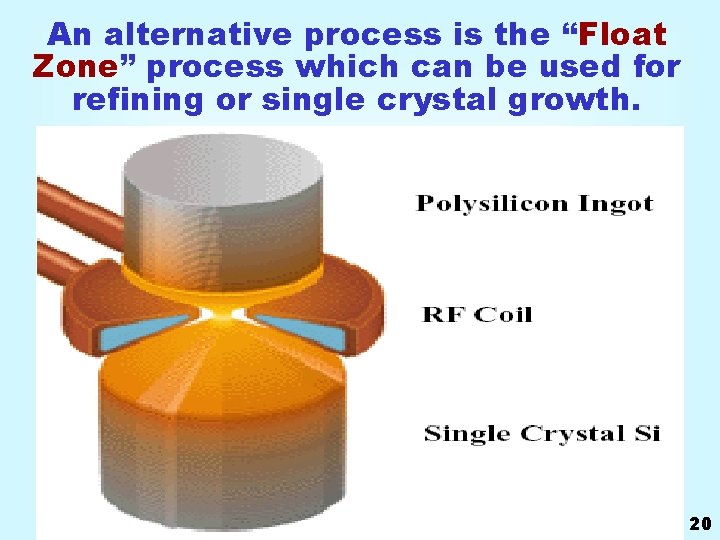 An alternative process is the “Float Zone” process which can be used for refining or single crystal growth.

Polysilicon Ingot

RF Coil

Single Crystal Si

20